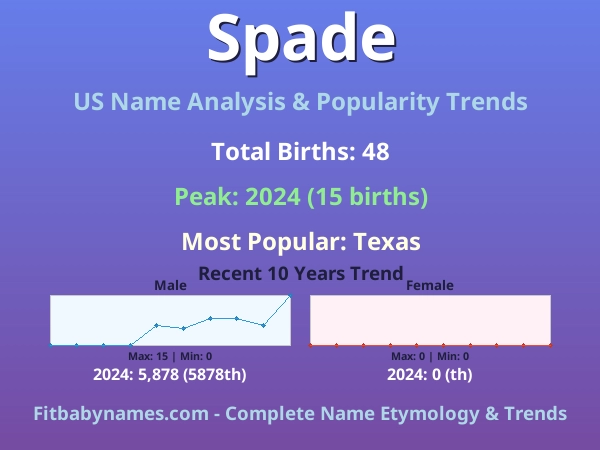 Spade

US Name Analysis & Popularity Trends

Total Births: 48

Peak: 2024 (15 births)

Most Popular: Texas

Recent 10 Years Trend

Male

Max: 15 | Min: 0

2024: 5,878 (5878th)

Female

Max: 0 | Min: 0

2024: 0 (th)

Fitbabynames.com - Complete Name Etymology & Trends